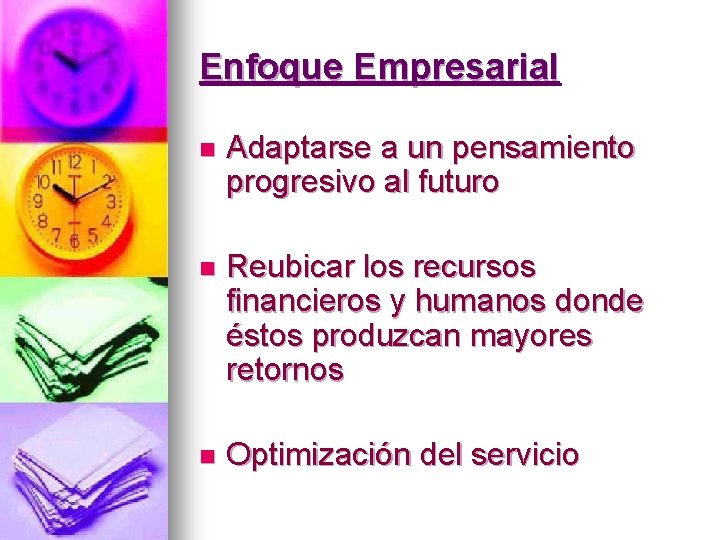 Enfoque Empresarial

- Adaptarse a un pensamiento progresivo al futuro

- Reubicar los recursos financieros y humanos donde éstos produzcan mayores retornos

- Optimización del servicio